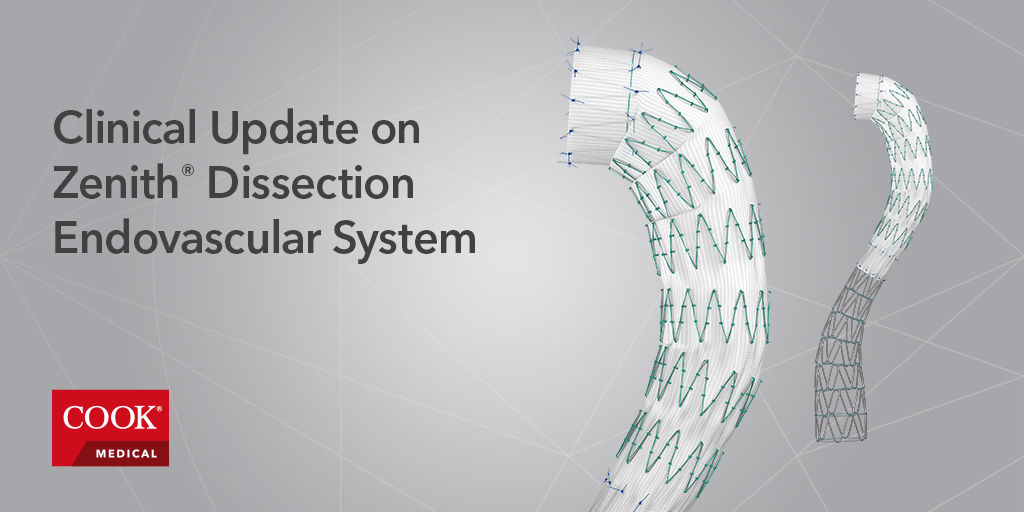 Clinical Update on Zenith® Dissection Endovascular System

COOK®
MEDICAL